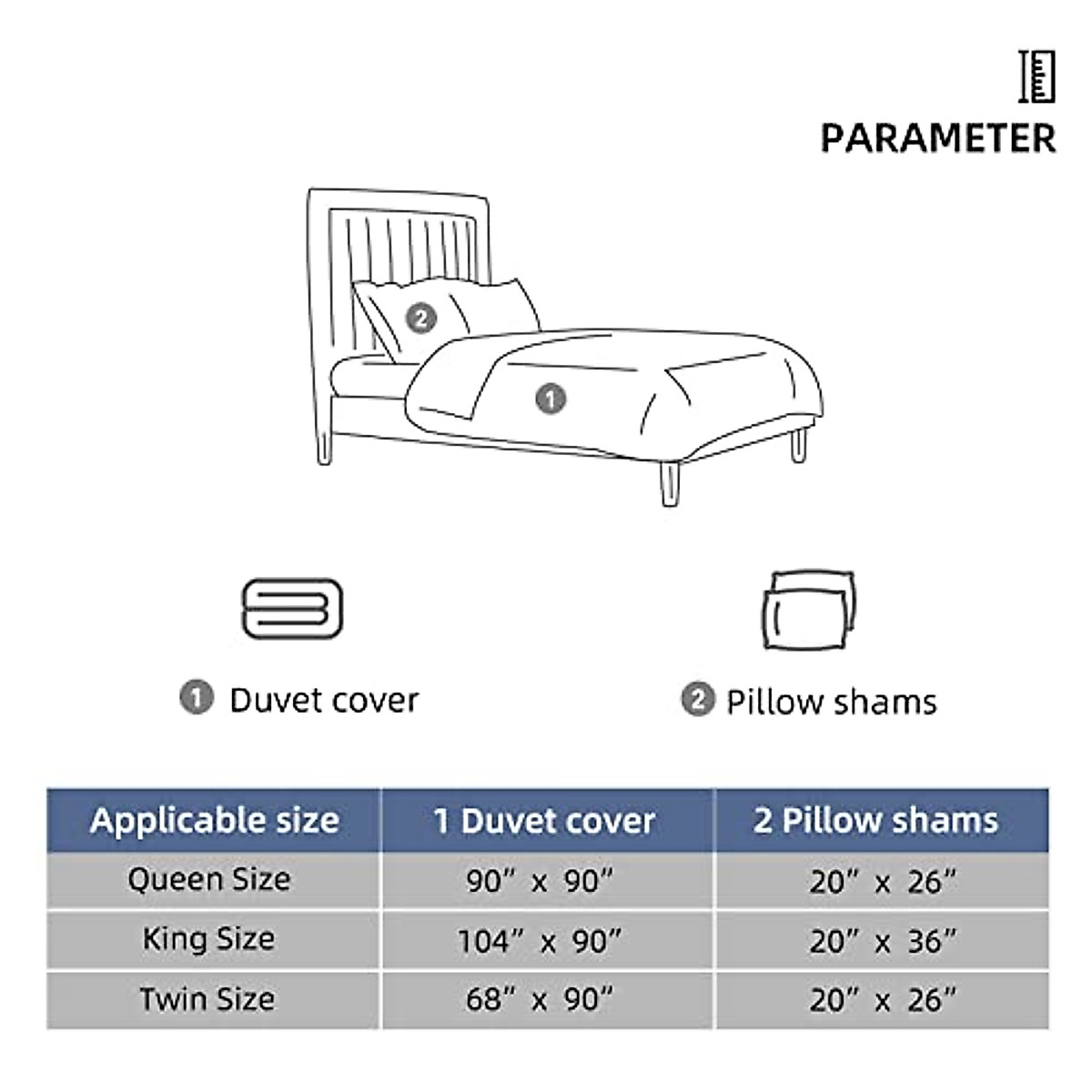 PARAMETER

2

1

1 Duvet cover

2 Pillow shams

| Applicable size | 1 Duvet cover | 2 Pillow shams |
|---|---|---|
| Queen Size | 90″ x 90″ | 20″ x 26″ |
| King Size | 104″ x 90″ | 20″ x 36″ |
| Twin Size | 68″ x 90″ | 20″ x 26″ |